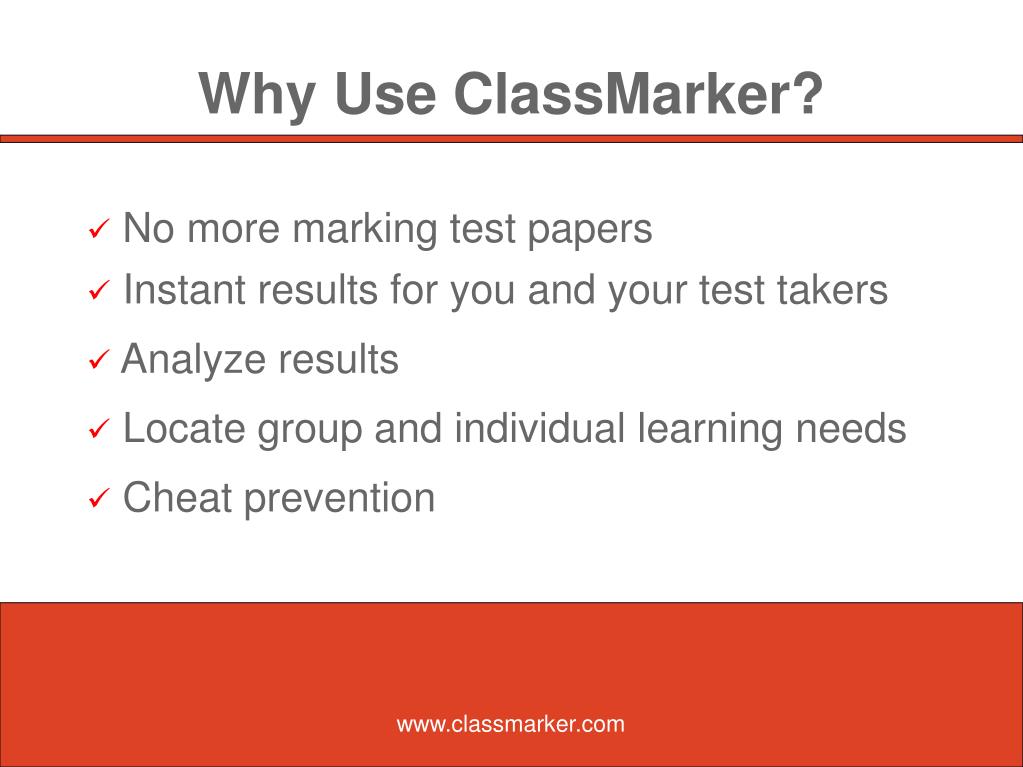 Why Use ClassMarker?

✓ No more marking test papers
✓ Instant results for you and your test takers
✓ Analyze results
✓ Locate group and individual learning needs
✓ Cheat prevention

www.classmarker.com